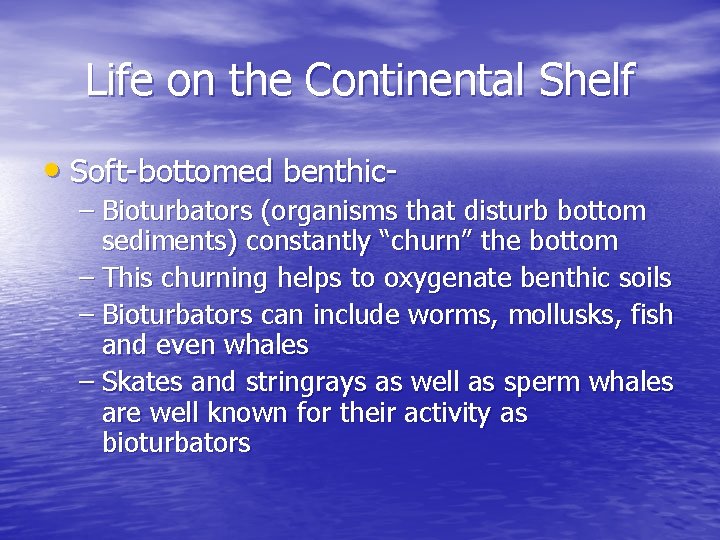 Life on the Continental Shelf

• Soft-bottomed benthic-

– Bioturbators (organisms that disturb bottom sediments) constantly “churn” the bottom

– This churning helps to oxygenate benthic soils

– Bioturbators can include worms, mollusks, fish and even whales

– Skates and stringrays as well as sperm whales are well known for their activity as bioturbators